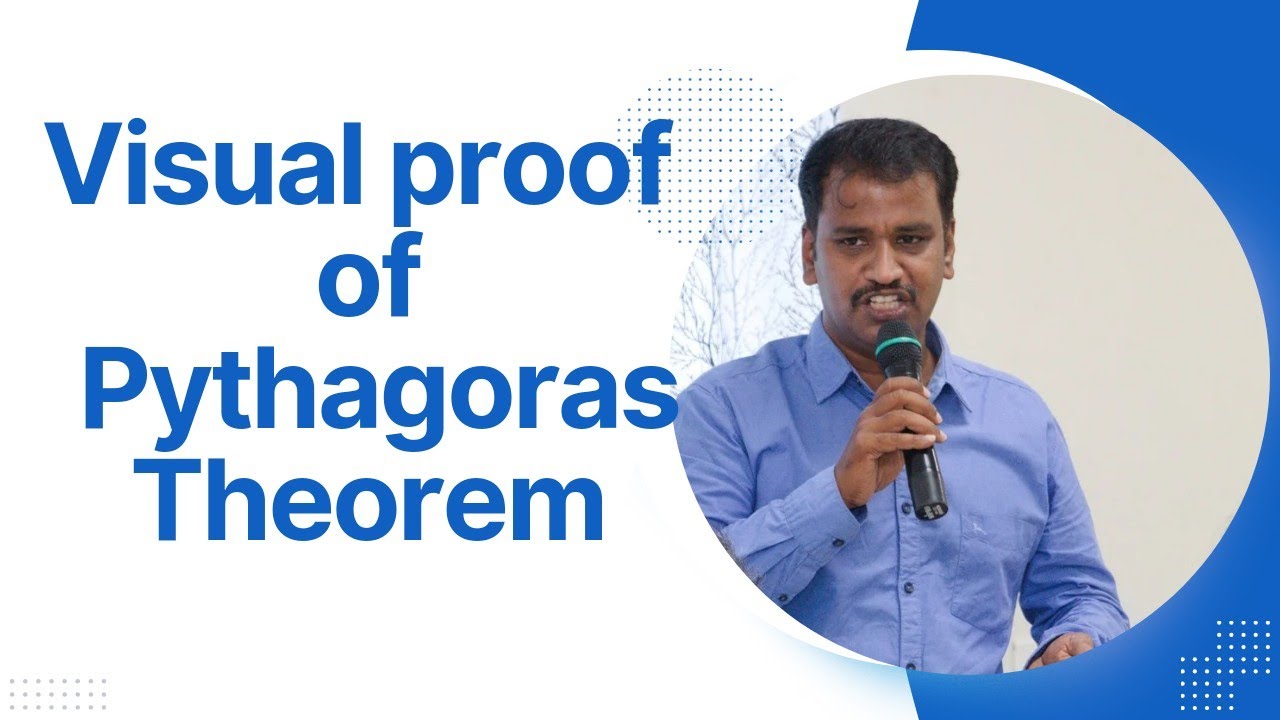 Visual proof of Pythagoras Theorem